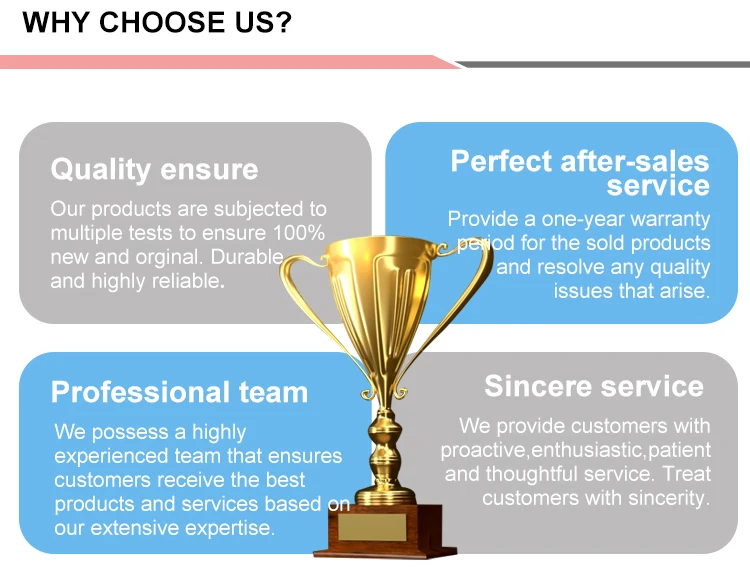 WHY CHOOSE US?

Quality ensure

Our products are subjected to multiple tests to ensure 100% new and orginal. Durable and highly reliable.

Perfect after-sales service

Provide a one-year warranty period for the sold products and resolve any quality issues that arise.

Professional team

We possess a highly experienced team that ensures customers receive the best products and services based on our extensive expertise.

Sincere service

We provide customers with proactive,enthusiastic,patient and thoughtful service. Treat customers with sincerity.